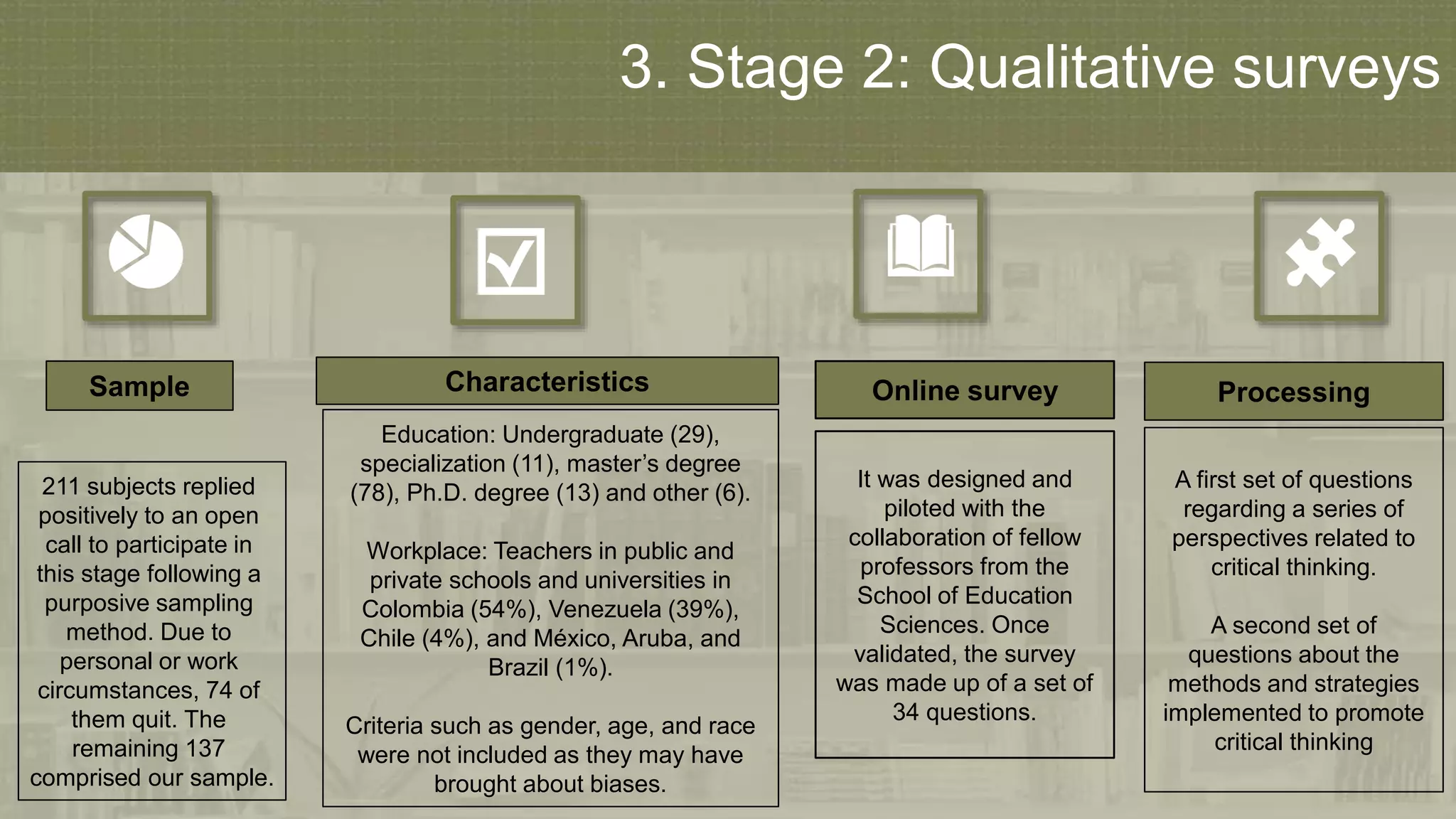 3. Stage 2: Qualitative surveys

Sample

211 subjects replied positively to an open call to participate in this stage following a purposive sampling method. Due to personal or work circumstances, 74 of them quit. The remaining 137 comprised our sample.

Characteristics

Education: Undergraduate (29), specialization (11), master's degree (78), Ph.D. degree (13) and other (6).

Workplace: Teachers in public and private schools and universities in Colombia (54%), Venezuela (39%), Chile (4%), and México, Aruba, and Brazil (1%).

Criteria such as gender, age, and race were not included as they may have brought about biases.

Online survey

It was designed and piloted with the collaboration of fellow professors from the School of Education Sciences. Once validated, the survey was made up of a set of 34 questions.

Processing

A first set of questions regarding a series of perspectives related to critical thinking.

A second set of questions about the methods and strategies implemented to promote critical thinking